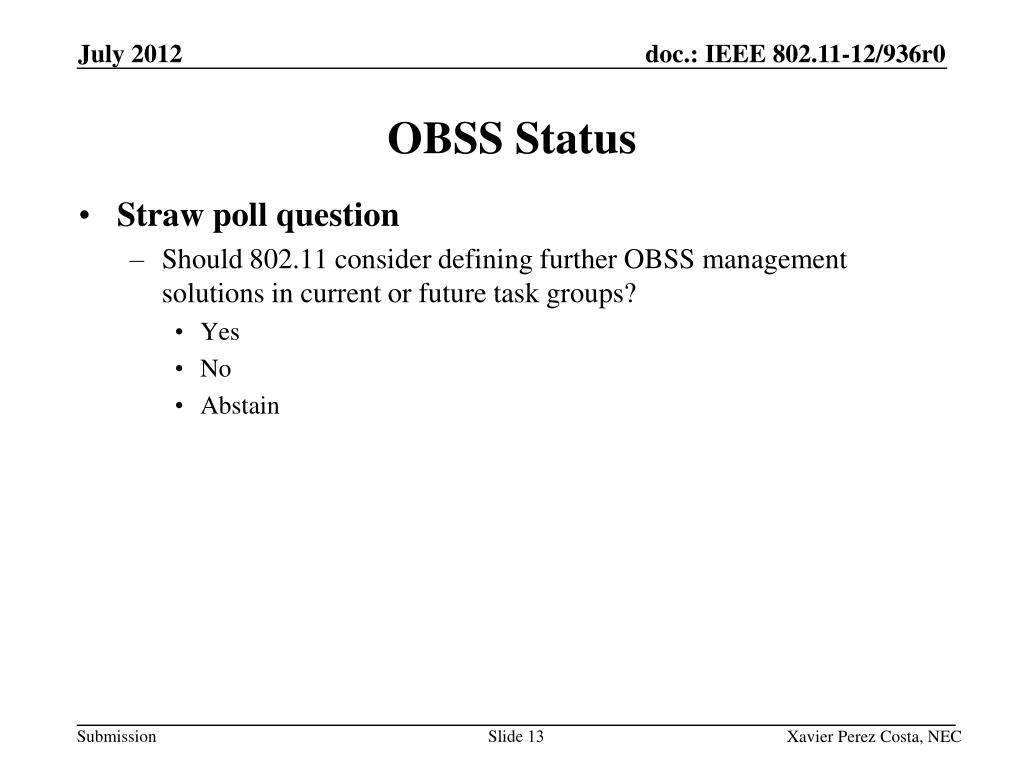 July 2012

doc.: IEEE 802.11-12/936r0

OBSS Status

• Straw poll question
  – Should 802.11 consider defining further OBSS management solutions in current or future task groups?
    • Yes
    • No
    • Abstain

Submission

Slide 13

Xavier Perez Costa, NEC